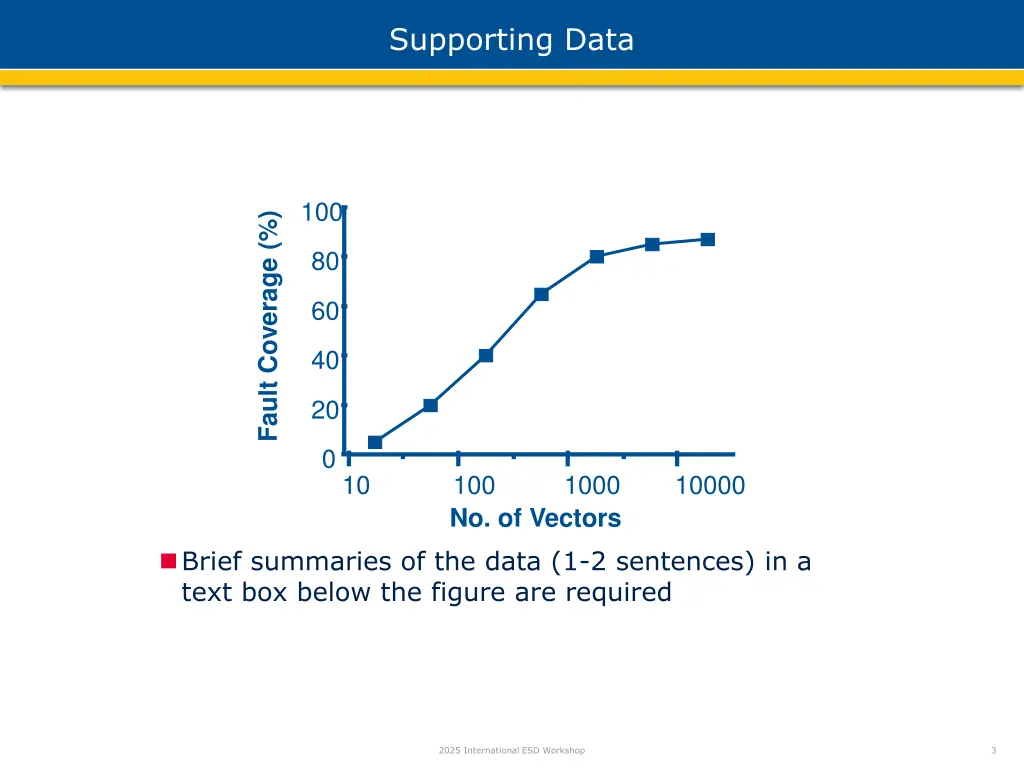 Supporting Data

Fault Coverage (%)

100
80
60
40
20
0

10
100
1000
10000

No. of Vectors

Brief summaries of the data (1-2 sentences) in a text box below the figure are required

2025 International ESD Workshop

3